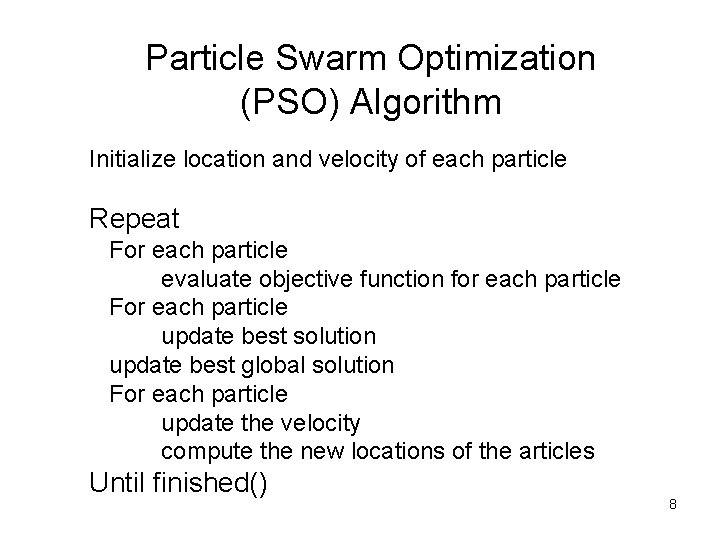 Particle Swarm Optimization (PSO) Algorithm

Initialize location and velocity of each particle

Repeat
For each particle
evaluate objective function for each particle
For each particle
update best solution
update best global solution
For each particle
update the velocity
compute the new locations of the articles
Until finished()

8